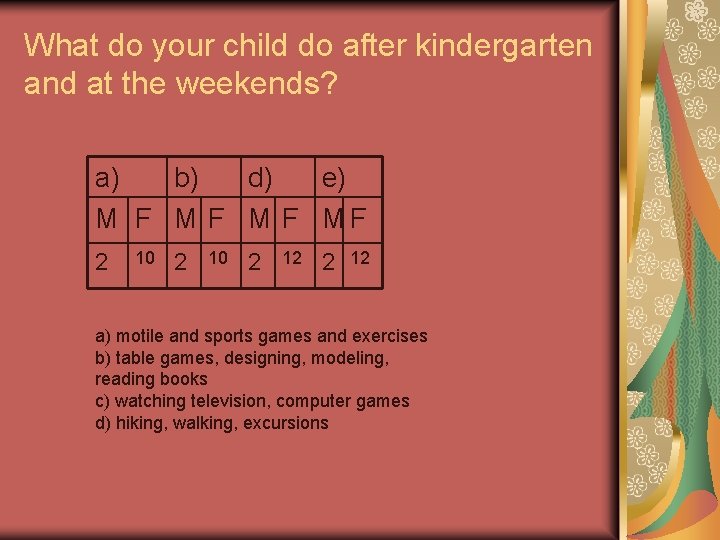 What do your child do after kindergarten and at the weekends?

| a) | | b) | | d) | | e) | |
|---|---|---|---|---|---|---|---|
| M | F | M | F | M | F | M | F |
| 2 | 10 | 2 | 10 | 2 | 12 | 2 | 12 |

a) motile and sports games and exercises
b) table games, designing, modeling, reading books
c) watching television, computer games
d) hiking, walking, excursions